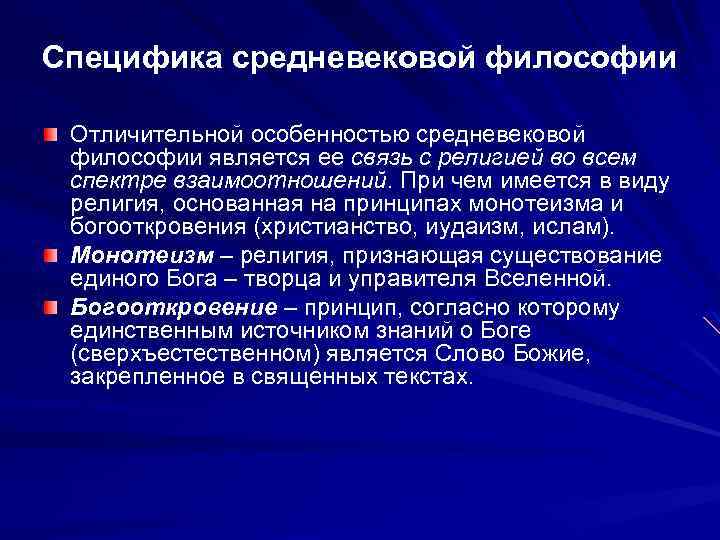 Специфика средневековой философии

Отличительной особенностью средневековой философии является ее связь с религией во всем спектре взаимоотношений. При чем имеется в виду религия, основанная на принципах монотеизма и богооткровения (христианство, иудаизм, ислам).

Монотеизм – религия, признающая существование единого Бога – творца и управителя Вселенной.

Богооткровение – принцип, согласно которому единственным источником знаний о Боге (сверхъестественном) является Слово Божие, закрепленное в священных текстах.